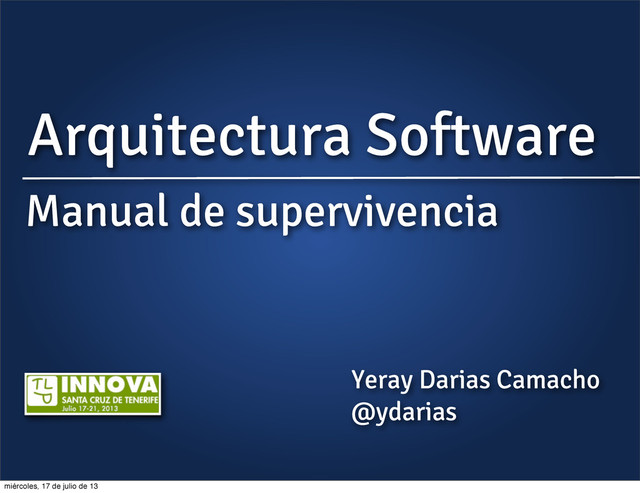 Arquitectura Software

Manual de supervivencia

TLP INNOVA
SANTA CRUZ DE TENERIFE
Julio 17-21, 2013

Yeray Darias Camacho
@ydarias

miércoles, 17 de julio de 13